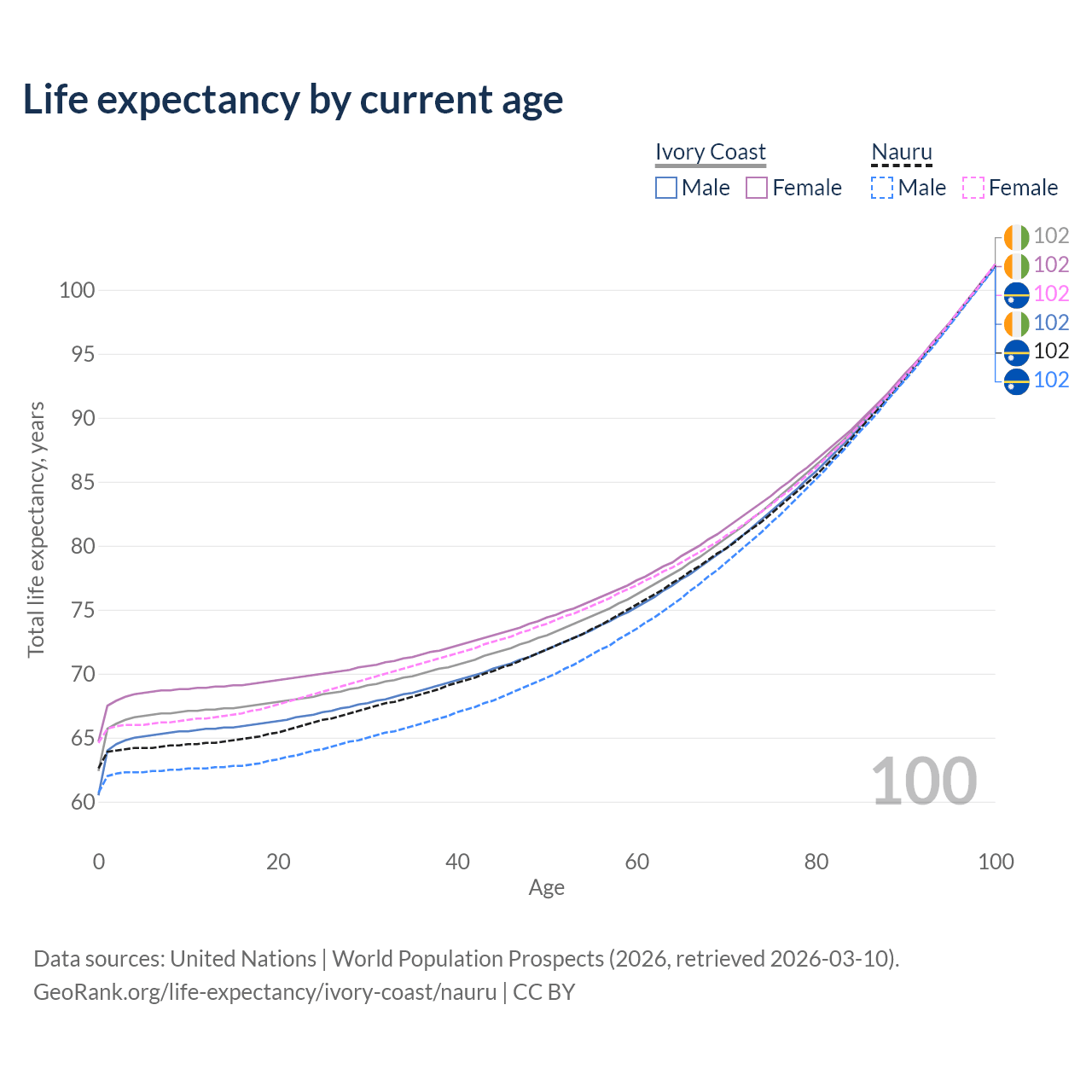 Life expectancy by current age

Ivory Coast
Male Female

Nauru
Male Female

102
102
102
102
102
102

100
95
90
85
80
75
70
65
60

Total life expectancy, years

100

0
20
40
60
80
100
Age

Data sources: United Nations | World Population Prospects (2026, retrieved 2026-03-10).
GeoRank.org/life-expectancy/ivory-coast/nauru | CC BY